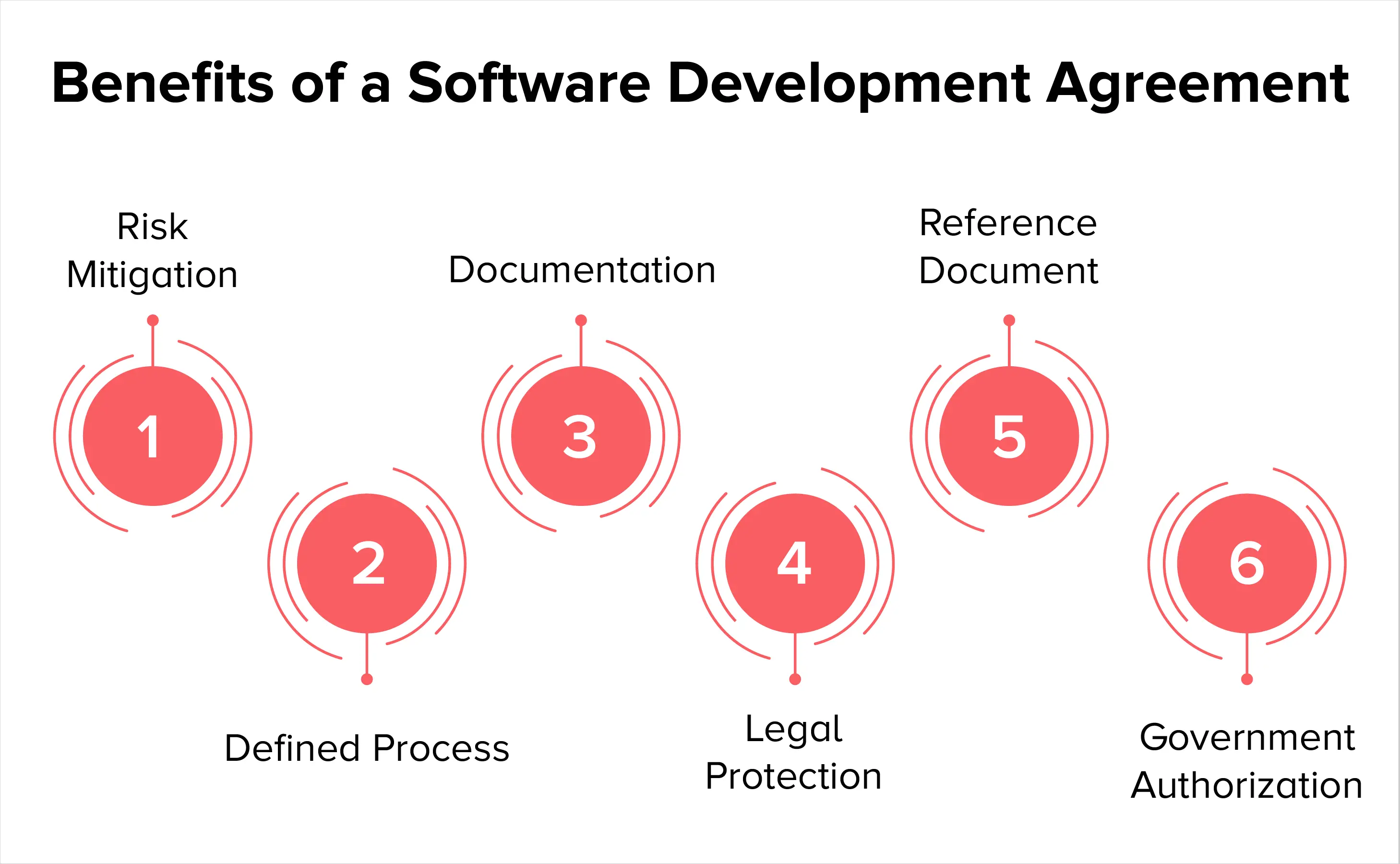 Benefits of a Software Development Agreement

Risk Mitigation

1

2

Defined Process

Documentation

3

4

Legal Protection

Reference Document

5

6

Government Authorization